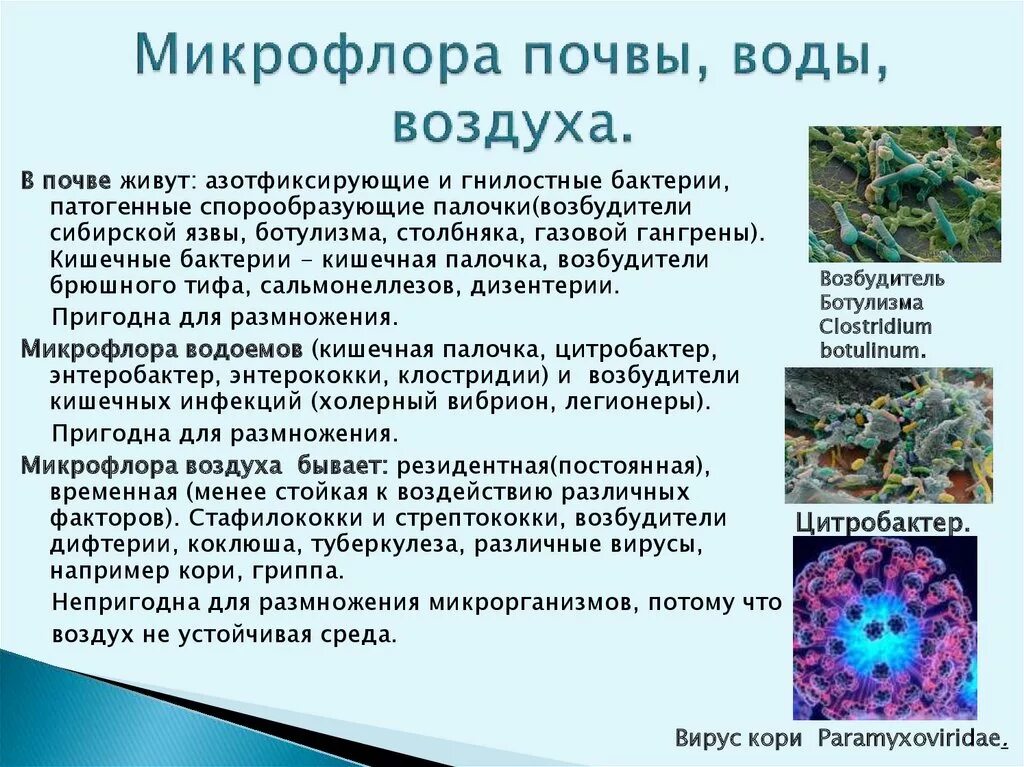 Микрофлора почвы, воды, воздуха.

В почве живут: азотфиксирующие и гнилостные бактерии, патогенные спорообразующие палочки(возбудители сибирской язвы, ботулизма, столбняка, газовой гангрены). Кишечные бактерии - кишечная палочка, возбудители брюшного тифа, сальмонеллезов, дизентерии.

Пригодна для размножения.

Микрофлора водоемов (кишечная палочка, цитробактер, энтеробактер, энтерококки, клостридии) и возбудители кишечных инфекций (холерный вибрион, легионеры).

Пригодна для размножения.

Микрофлора воздуха бывает: резидентная(постоянная), временная (менее стойкая к воздействию различных факторов). Стафилококки и стрептококки, возбудители дифтерии, коклюша, туберкулеза, различные вирусы, например кори, гриппа.

Непригодна для размножения микрорганизмов, потому что воздух не устойчивая среда.

Возбудитель Ботулизма Clostridium botulinum.

Цитробактер.

Вирус кори Paramyxoviridae.